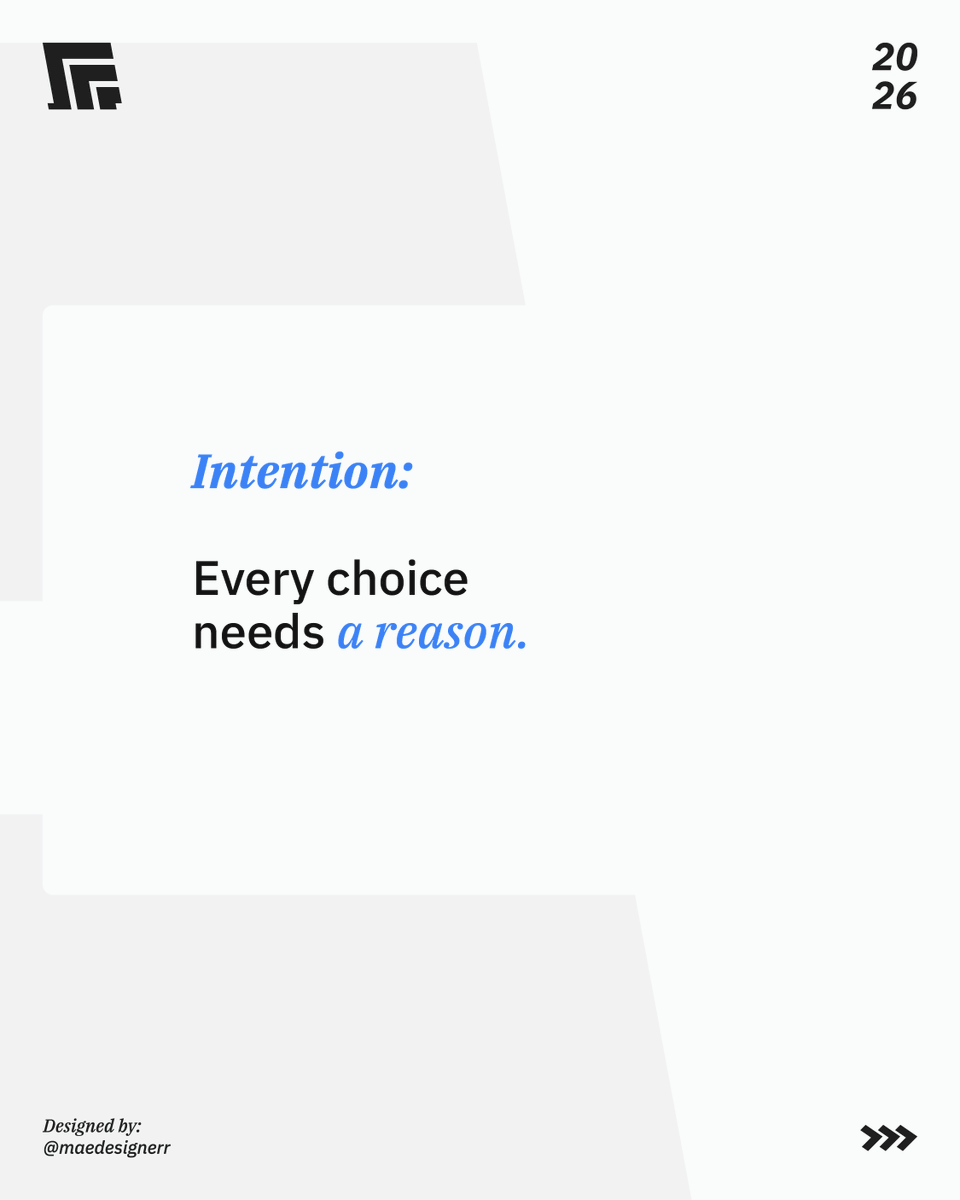 20
26

Intention:

Every choice needs a reason.

Designed by:
@maedesignerr